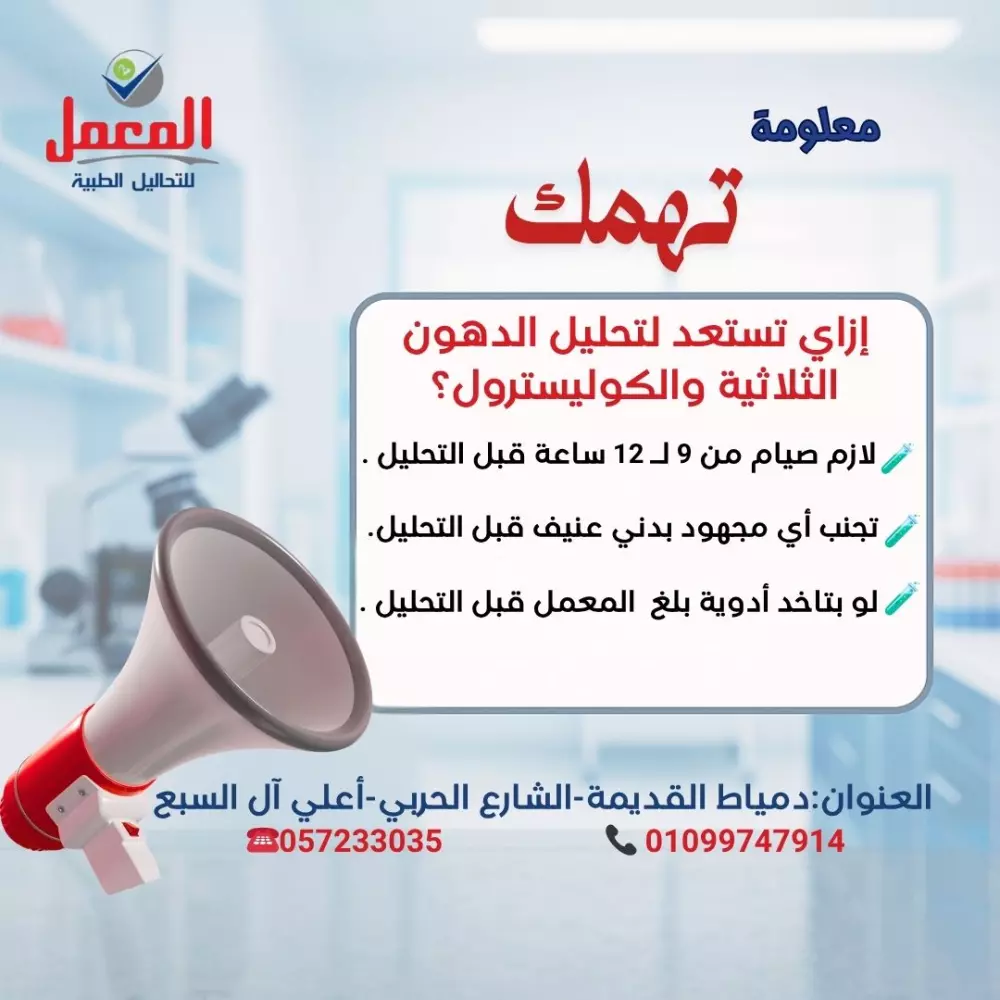 المعمل
للتحاليل الطبية

معلومة
تهمك

إزاي تستعد لتحليل الدهون الثلاثية والكوليسترول؟

لازم صيام من 9 لـ 12 ساعة قبل التحليل .

تجنب أي مجهود بدني عنيف قبل التحليل.

لو بتاخد أدوية بلغ المعمل قبل التحليل .

العنوان:دمياط القديمة-الشارع الحربي-أعلي آل السبع
01099747914
057233035